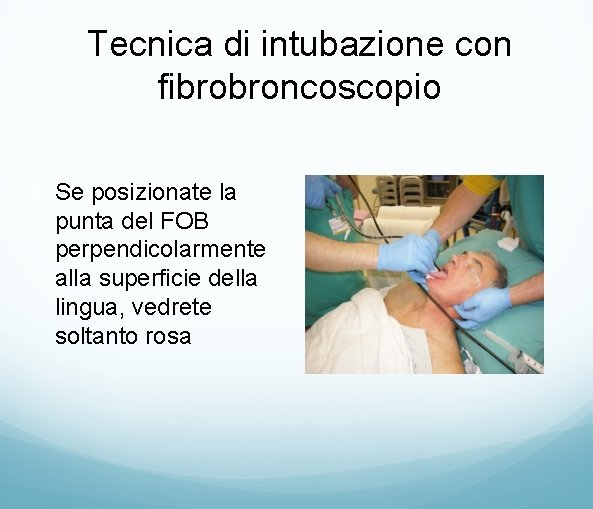 Tecnica di intubazione con fibrobroncoscopio

Se posizionate la punta del FOB perpendicolarmente alla superficie della lingua, vedrete soltanto rosa